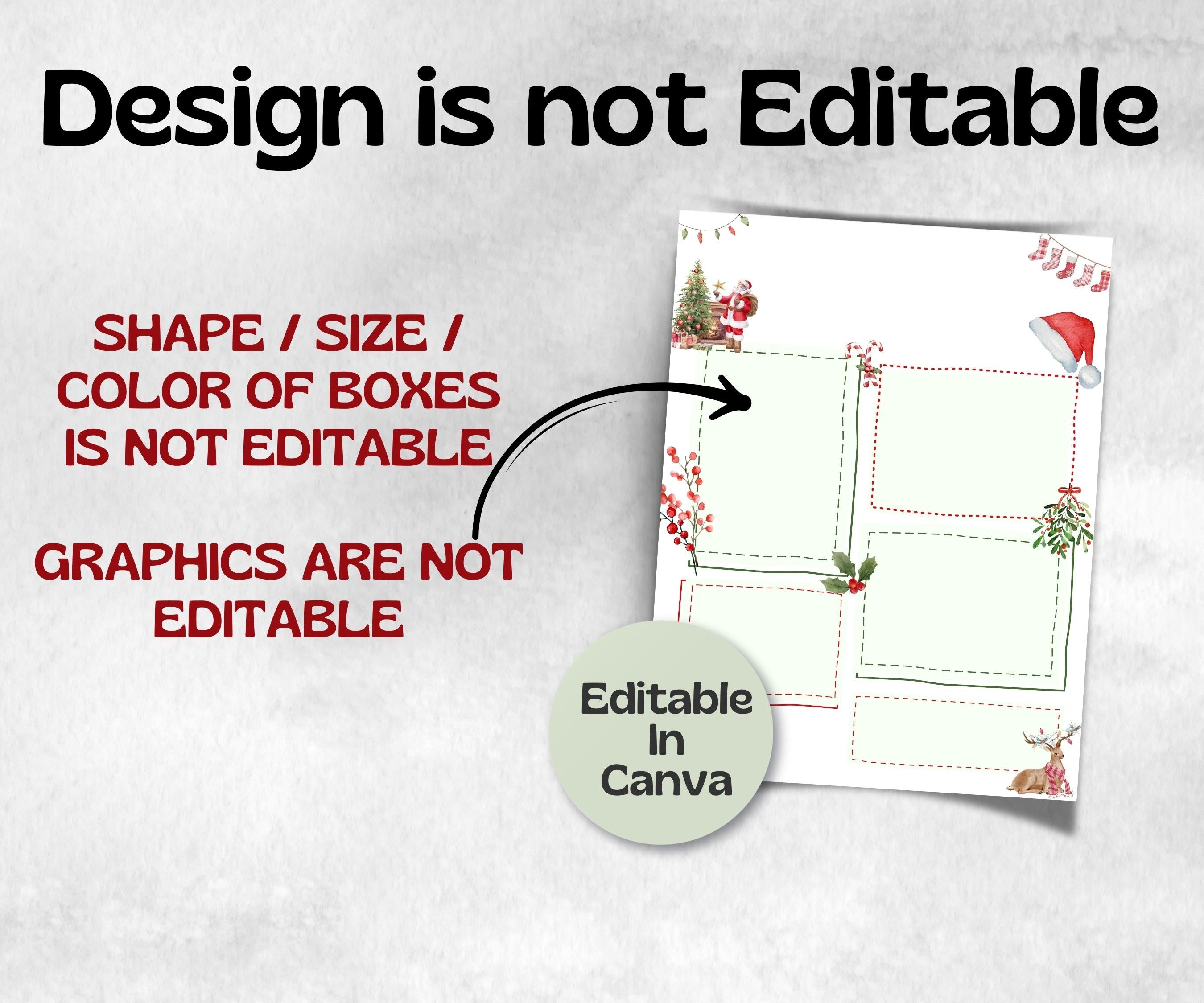 Design is not Editable

SHAPE / SIZE / COLOR OF BOXES IS NOT EDITABLE

GRAPHICS ARE NOT EDITABLE

Editable In Canva